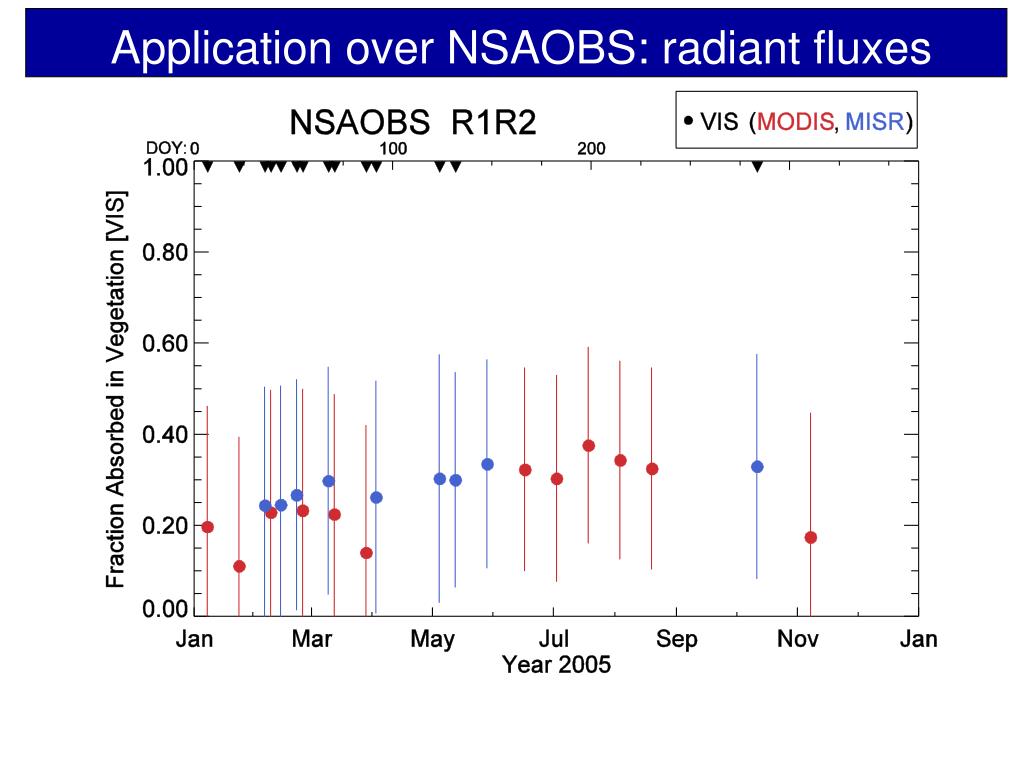 Application over NSAOBS: radiant fluxes

NSAOBS R1R2

• VIS (MODIS, MISR)

DOY: 0 100 200

Fraction Absorbed in Vegetation [VIS]

1.00
0.80
0.60
0.40
0.20
0.00

Jan Mar May Jul Sep Nov Jan
Year 2005